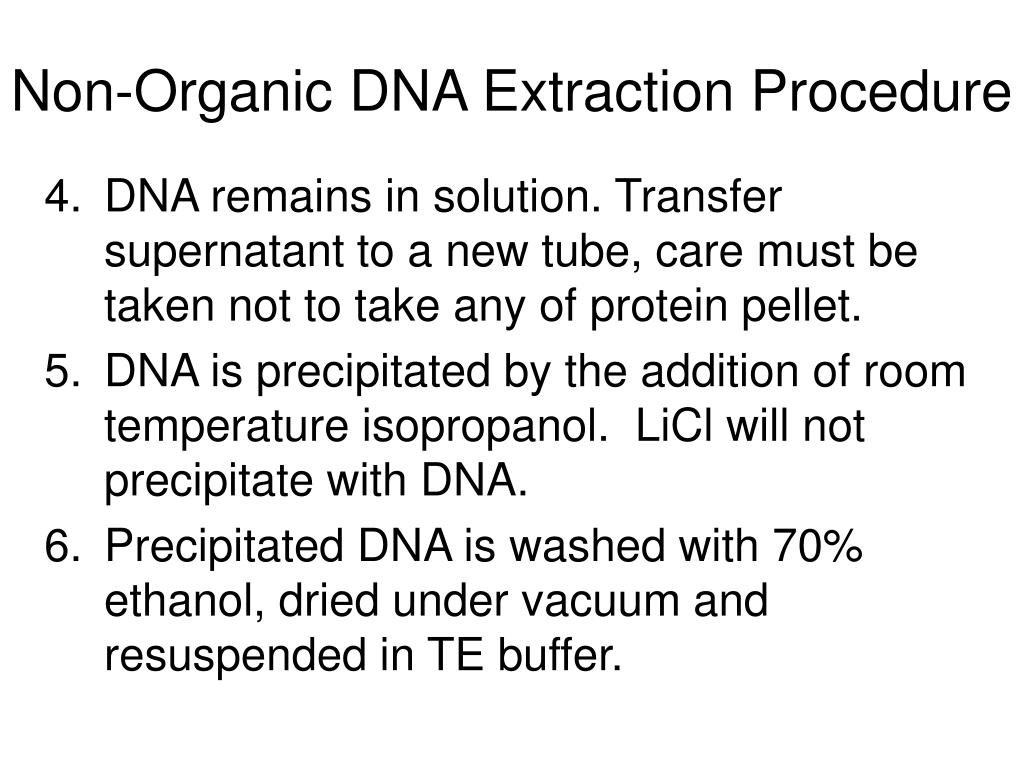 Non-Organic DNA Extraction Procedure

4. DNA remains in solution. Transfer supernatant to a new tube, care must be taken not to take any of protein pellet.
5. DNA is precipitated by the addition of room temperature isopropanol. LiCl will not precipitate with DNA.
6. Precipitated DNA is washed with 70% ethanol, dried under vacuum and resuspended in TE buffer.